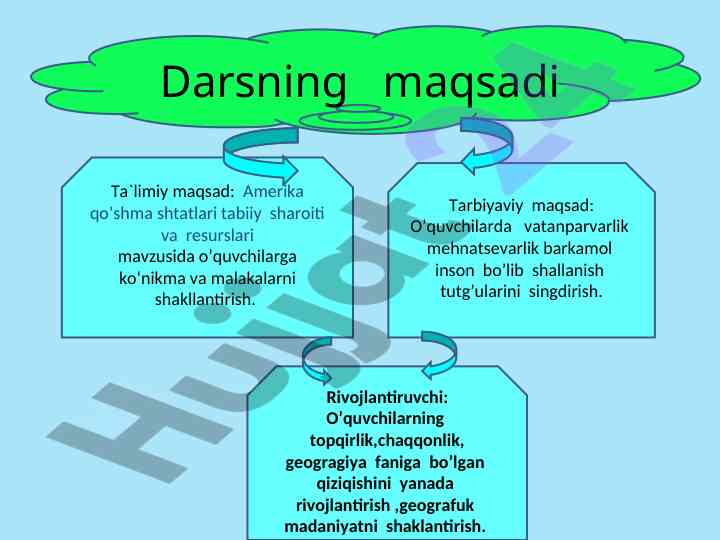 Darsning maqsadi

Ta`limiy maqsad: Amerika qo'shma shtatlari tabiiy sharoiti va resurslari mavzusida o'quvchilarga ko'nikma va malakalarni shakllantirish.

Tarbiyaviy maqsad: O'quvchilarda vatanparvarlik mehnatsevarlik barkamol inson bo'lib shallanish tutg'ularini singdirish.

Rivojlantiruvchi: O'quvchilarning topqirlik,chaqqonlik, geogragiya faniga bo'lgan qiziqishini yanada rivojlantirish ,geografuk madaniyatni shaklantirish.

Hujjat.uz